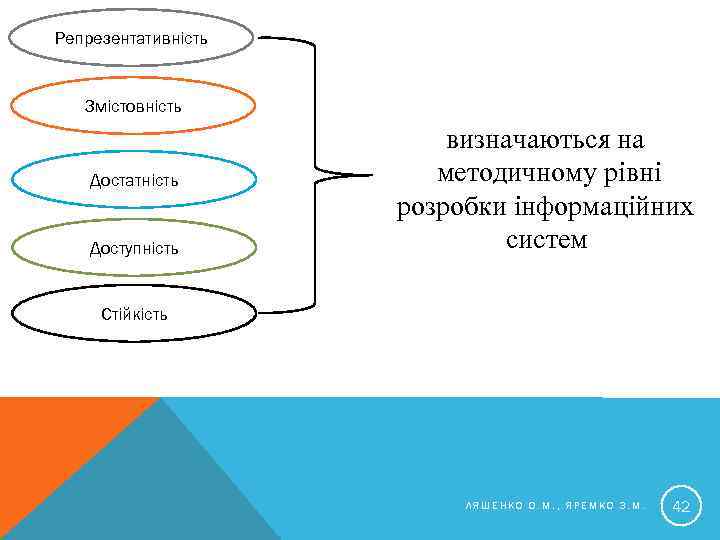 Репрезентативність

Змістовність

Достатність

Доступність

Стійкість

визначаються на методичному рівні розробки інформаційних систем

ЛЯШЕНКО О.М., ЯРЕМКО З.М.

42